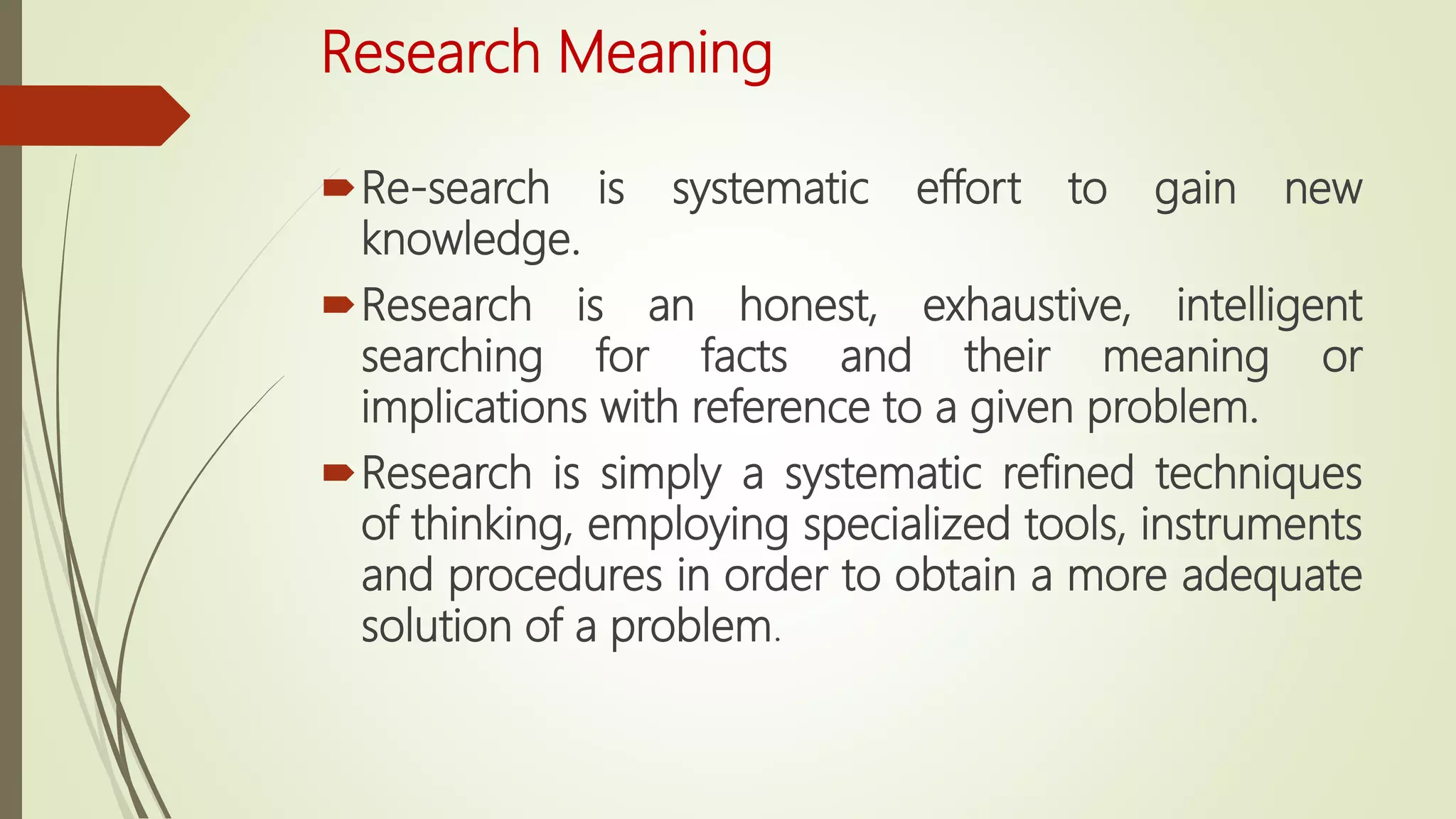 Research Meaning

Re-search is systematic effort to gain new knowledge.

Research is an honest, exhaustive, intelligent searching for facts and their meaning or implications with reference to a given problem.

Research is simply a systematic refined techniques of thinking, employing specialized tools, instruments and procedures in order to obtain a more adequate solution of a problem.